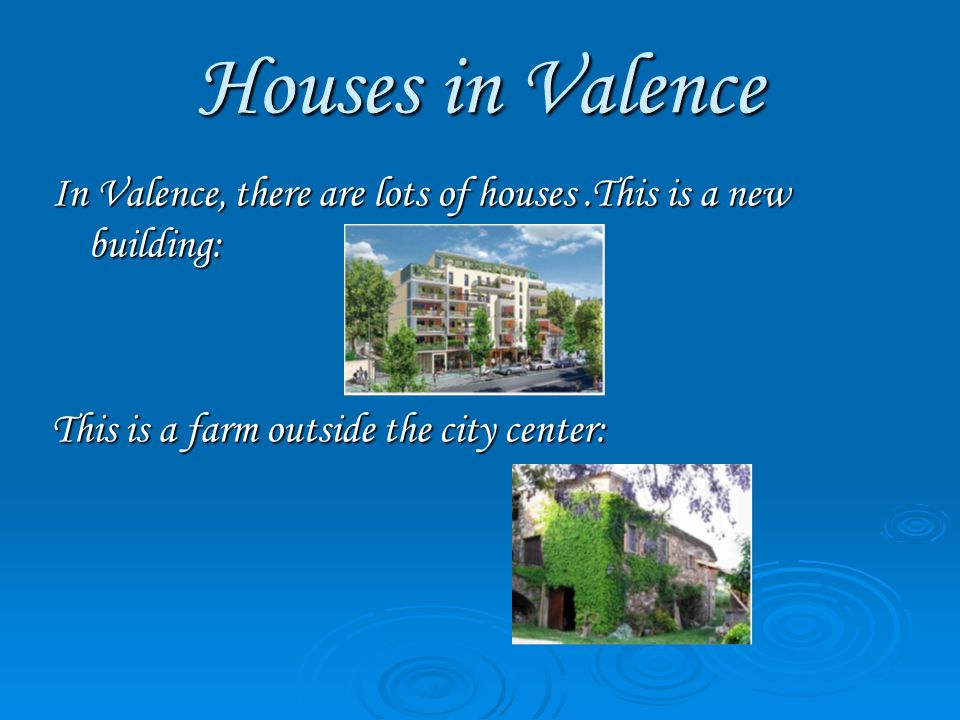 Houses in Valence

In Valence, there are lots of houses .This is a new building:

This is a farm outside the city center: